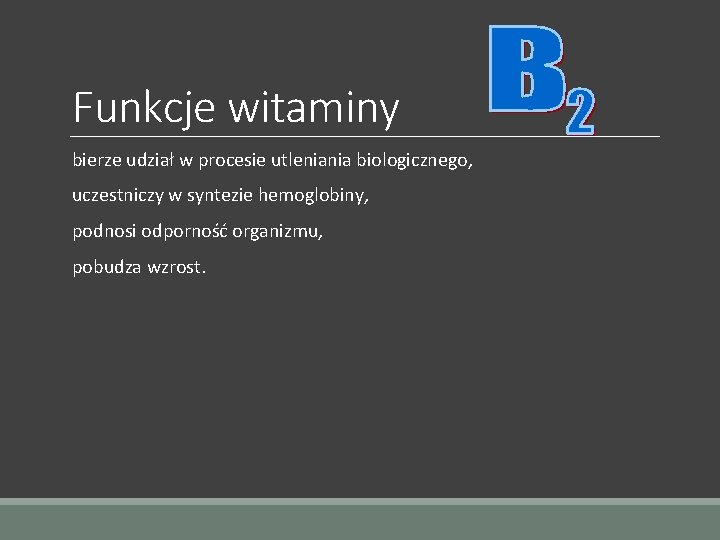 Funkcje witaminy $B_2$

bierze udział w procesie utleniania biologicznego,

uczestniczy w syntezie hemoglobiny,

podnosi odporność organizmu,

pobudza wzrost.